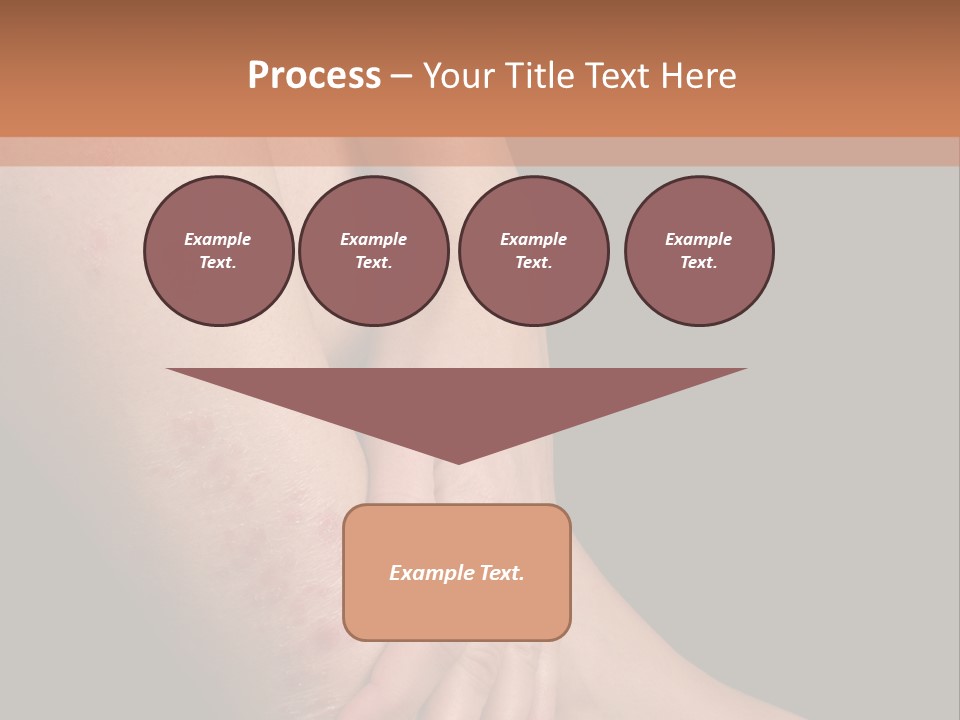 Process – Your Title Text Here

Example Text.

Example Text.

Example Text.

Example Text.

Example Text.